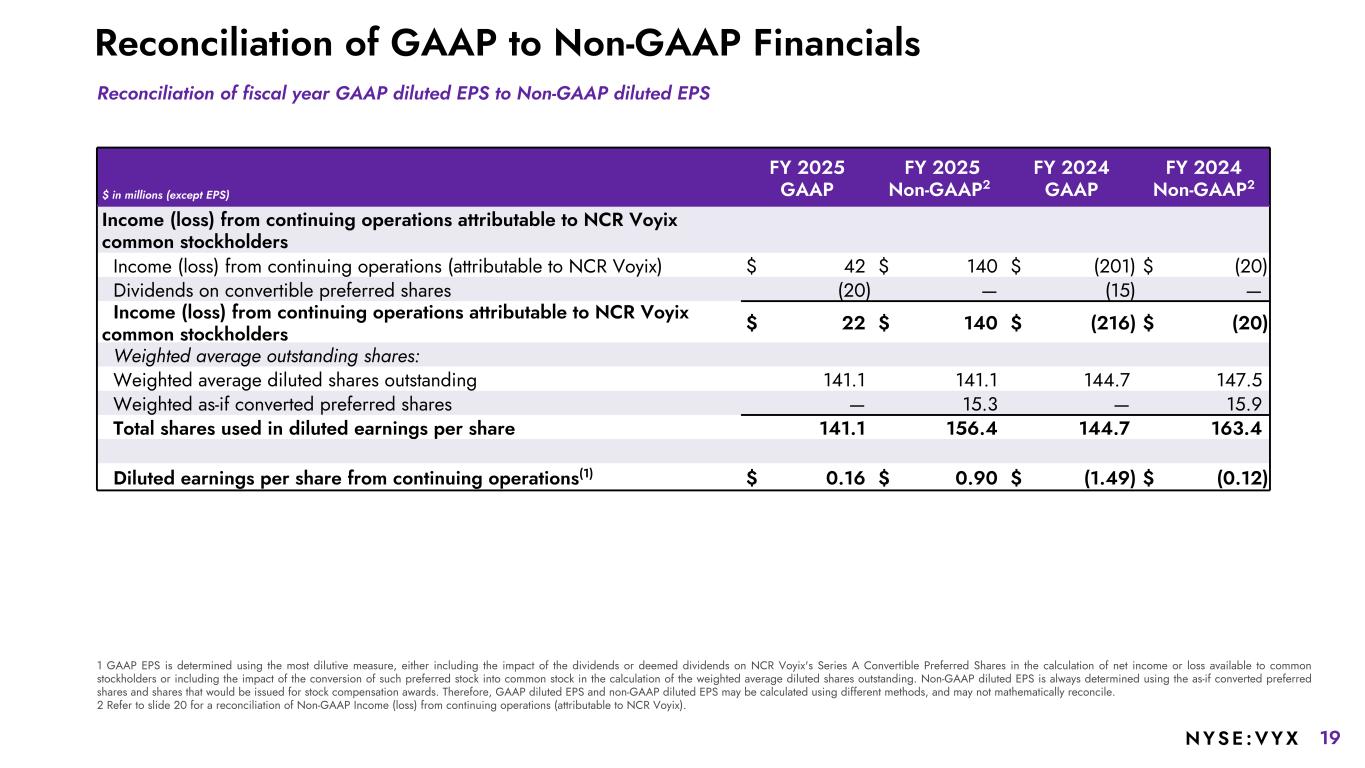 Reconciliation of GAAP to Non-GAAP Financials

Reconciliation of fiscal year GAAP diluted EPS to Non-GAAP diluted EPS

| $ in millions (except EPS) | FY 2025 GAAP | FY 2025 Non-GAAP$^2$ | FY 2024 GAAP | FY 2024 Non-GAAP$^2$ |
|---|---|---|---|---|
| Income (loss) from continuing operations attributable to NCR Voyix common stockholders | | | | |
| Income (loss) from continuing operations (attributable to NCR Voyix) | $ 42 | $ 140 | $ (201) | $ (20) |
| Dividends on convertible preferred shares | (20) | — | (15) | — |
| Income (loss) from continuing operations attributable to NCR Voyix common stockholders | $ 22 | $ 140 | $ (216) | $ (20) |
| Weighted average outstanding shares: | | | | |
| Weighted average diluted shares outstanding | 141.1 | 141.1 | 144.7 | 147.5 |
| Weighted as-if converted preferred shares | — | 15.3 | — | 15.9 |
| Total shares used in diluted earnings per share | 141.1 | 156.4 | 144.7 | 163.4 |
| | | | | |
| Diluted earnings per share from continuing operations$^{(1)}$ | $ 0.16 | $ 0.90 | $ (1.49) | $ (0.12) |

1 GAAP EPS is determined using the most dilutive measure, either including the impact of the dividends or deemed dividends on NCR Voyix's Series A Convertible Preferred Shares in the calculation of net income or loss available to common stockholders or including the impact of the conversion of such preferred stock into common stock in the calculation of the weighted average diluted shares outstanding. Non-GAAP diluted EPS is always determined using the as-if converted preferred shares and shares that would be issued for stock compensation awards. Therefore, GAAP diluted EPS and non-GAAP diluted EPS may be calculated using different methods, and may not mathematically reconcile.
2 Refer to slide 20 for a reconciliation of Non-GAAP Income (loss) from continuing operations (attributable to NCR Voyix).

NYSE:VYX 19